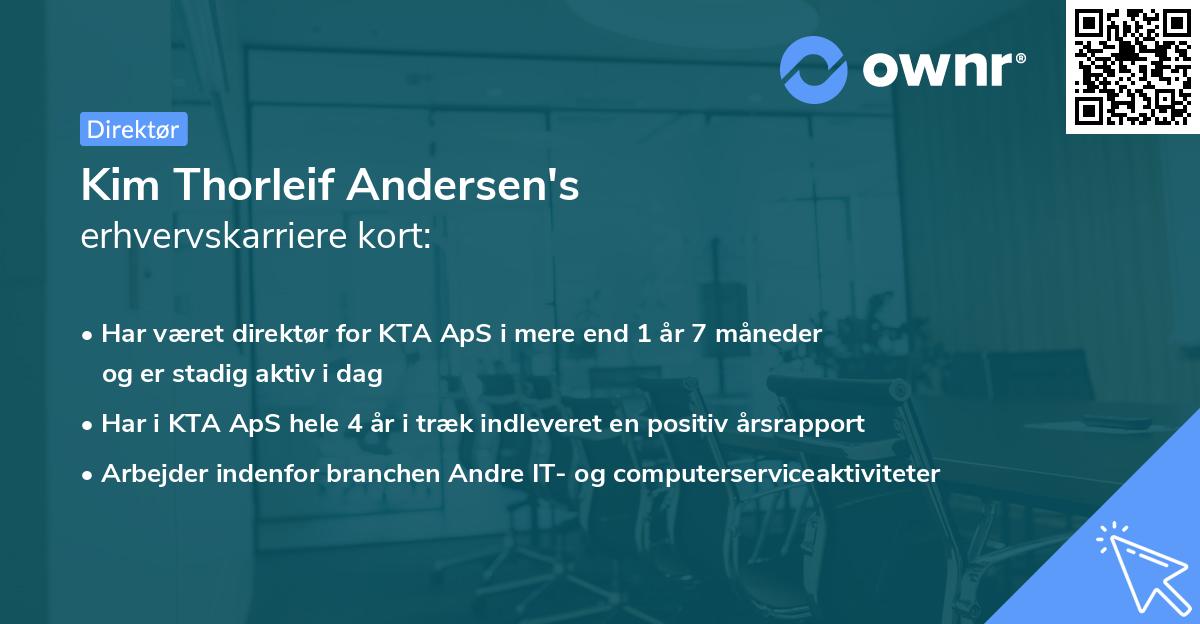 ownr®

Direktør

Kim Thorleif Andersen's
erhvervskarriere kort:

• Har været direktør for KTA ApS i mere end 1 år 7 måneder og er stadig aktiv i dag
• Har i KTA ApS hele 4 år i træk indleveret en positiv årsrapport
• Arbejder indenfor branchen Andre IT- og computerserviceaktiviteter